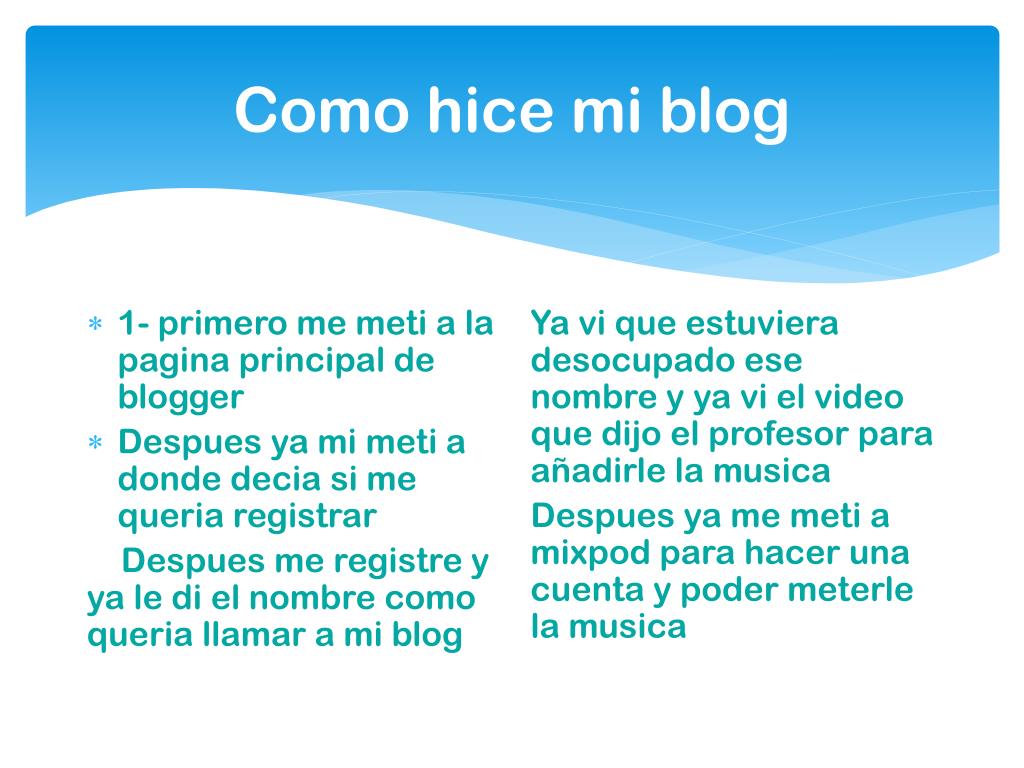 Como hice mi blog

* 1- primero me meti a la pagina principal de blogger
* Despues ya mi meti a donde decia si me queria registrar

Despues me registre y ya le di el nombre como queria llamar a mi blog

Ya vi que estuviera desocupado ese nombre y ya vi el video que dijo el profesor para añadirle la musica

Despues ya me meti a mixpod para hacer una cuenta y poder meterle la musica